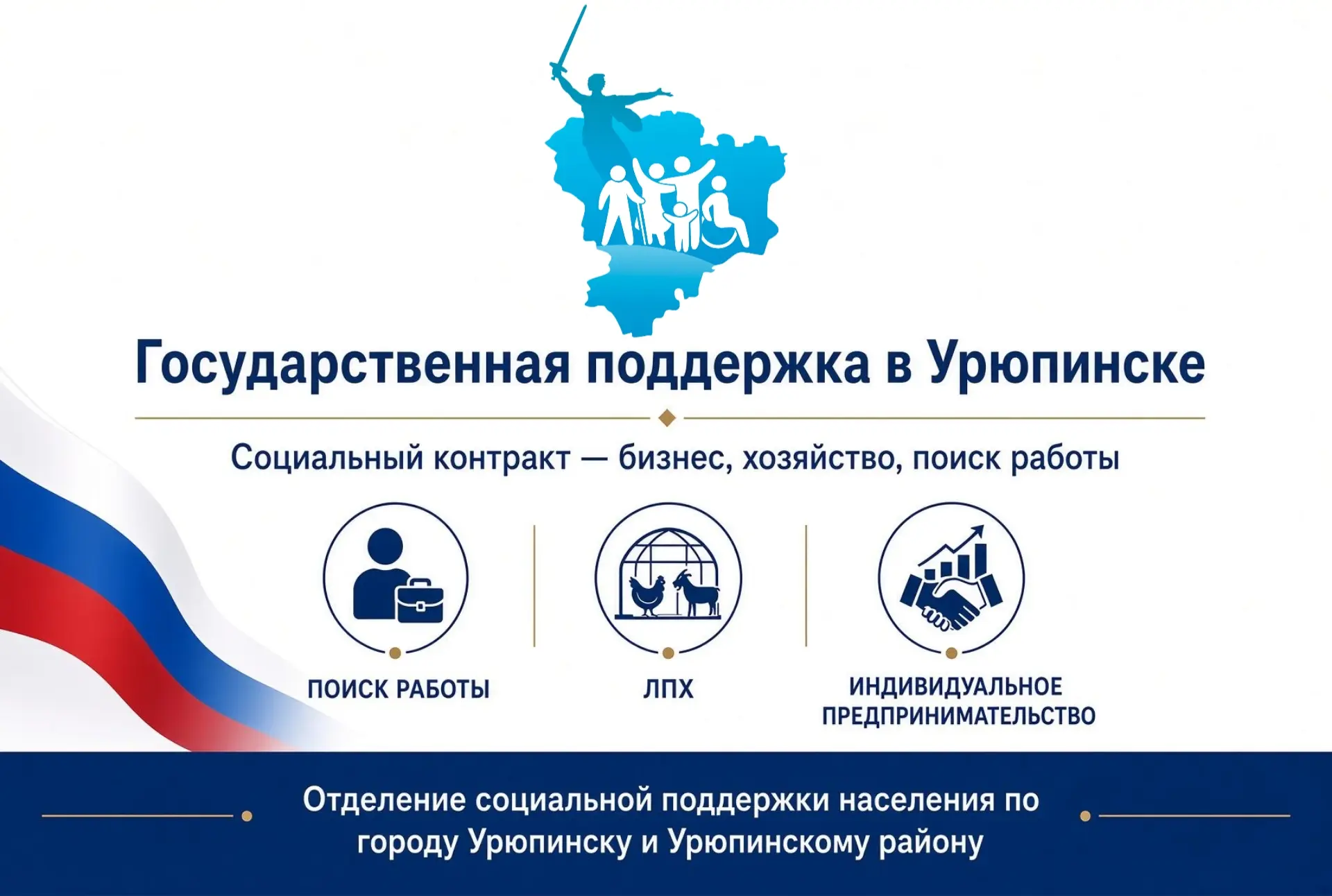 Государственная поддержка в Урюпинске

Социальный контракт — бизнес, хозяйство, поиск работы

ПОИСК РАБОТЫ

ЛПХ

ИНДИВИДУАЛЬНОЕ ПРЕДПРИНИМАТЕЛЬСТВО

Отделение социальной поддержки населения по городу Урюпинску и Урюпинскому району